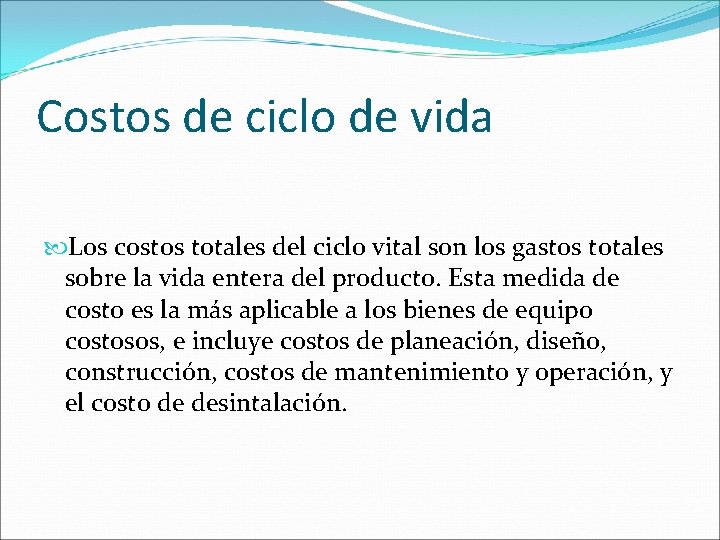 Costos de ciclo de vida

Los costos totales del ciclo vital son los gastos totales sobre la vida entera del producto. Esta medida de costo es la más aplicable a los bienes de equipo costosos, e incluye costos de planeación, diseño, construcción, costos de mantenimiento y operación, y el costo de desintalación.